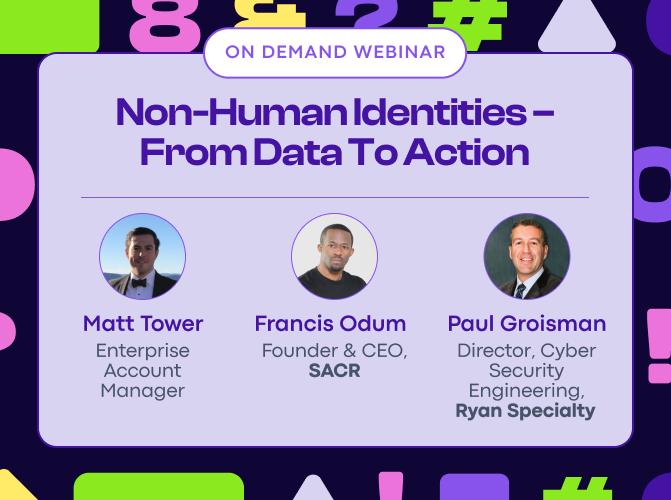 ON DEMAND WEBINAR

Non-Human Identities – From Data To Action

Matt Tower
Enterprise Account Manager

Francis Odum
Founder & CEO, SACR

Paul Groisman
Director, Cyber Security Engineering, Ryan Specialty